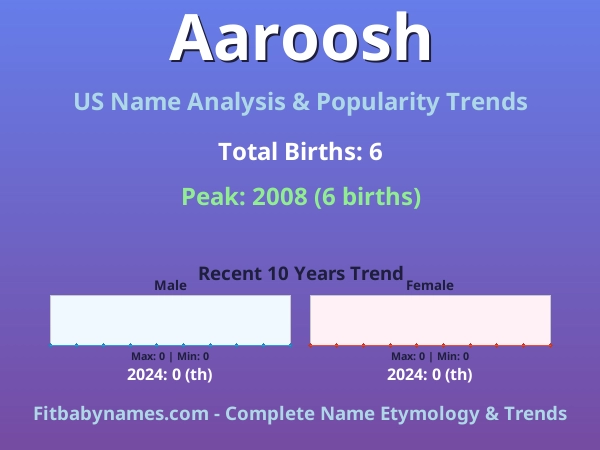 Aaroosh

US Name Analysis & Popularity Trends

Total Births: 6

Peak: 2008 (6 births)

Recent 10 Years Trend

Male

Max: 0 | Min: 0

2024: 0 (th)

Female

Max: 0 | Min: 0

2024: 0 (th)

Fitbabynames.com - Complete Name Etymology & Trends